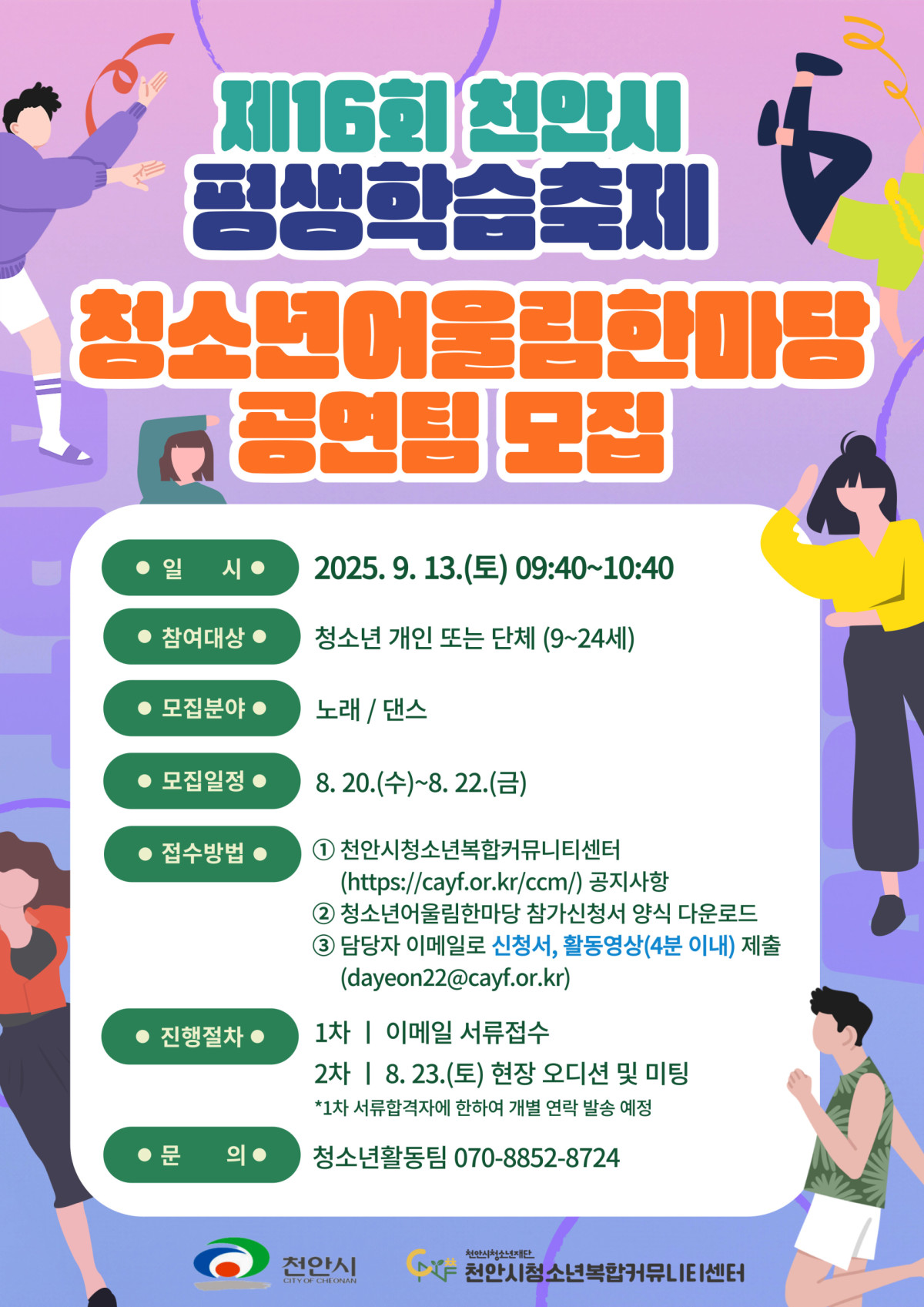 제16회 천안시
평생학습축제

청소년어울림한마당
공연팀 모집

● 일 시 ●
2025. 9. 13.(토) 09:40~10:40

● 참여대상 ●
청소년 개인 또는 단체 (9~24세)

● 모집분야 ●
노래 / 댄스

● 모집일정 ●
8. 20.(수)~8. 22.(금)

● 접수방법 ●
① 천안시청소년복합커뮤니티센터 (https://cayf.or.kr/ccm/) 공지사항
② 청소년어울림한마당 참가신청서 양식 다운로드
③ 담당자 이메일로 신청서, 활동영상(4분 이내) 제출 (dayeon22@cayf.or.kr)

● 진행절차 ●
1차 | 이메일 서류접수
2차 | 8. 23.(토) 현장 오디션 및 미팅
*1차 서류합격자에 한하여 개별 연락 발송 예정

● 문 의 ●
청소년활동팀 070-8852-8724

천안시
CITY OF CHEONAN

천안시청소년재단
천안시청소년복합커뮤니티센터